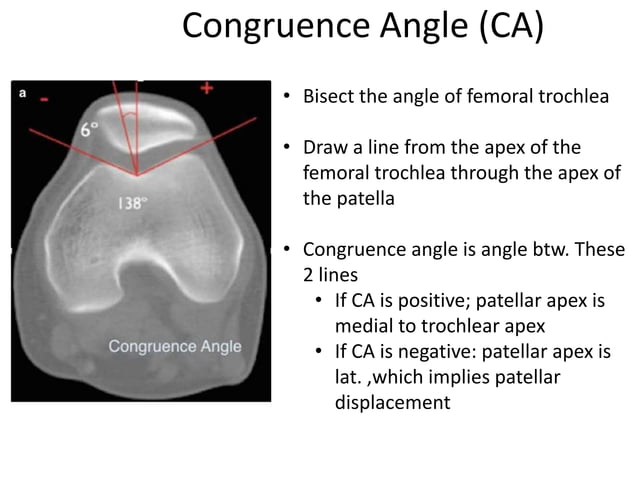 Congruence Angle (CA)

a
-
+
6°
138°
Congruence Angle

• Bisect the angle of femoral trochlea

• Draw a line from the apex of the femoral trochlea through the apex of the patella

• Congruence angle is angle btw. These 2 lines
  • If CA is positive; patellar apex is medial to trochlear apex
  • If CA is negative: patellar apex is lat. ,which implies patellar displacement